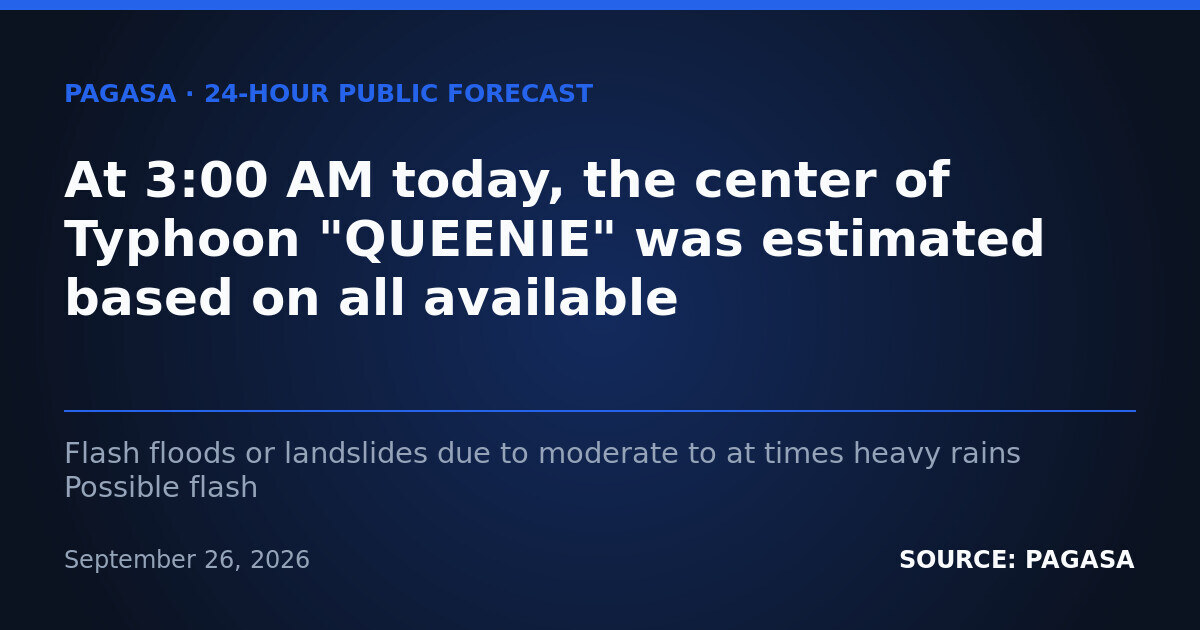 PAGASA · 24-HOUR PUBLIC FORECAST

At 3:00 AM today, the center of Typhoon "QUEENIE" was estimated based on all available

Flash floods or landslides due to moderate to at times heavy rains Possible flash

September 26, 2026

SOURCE: PAGASA